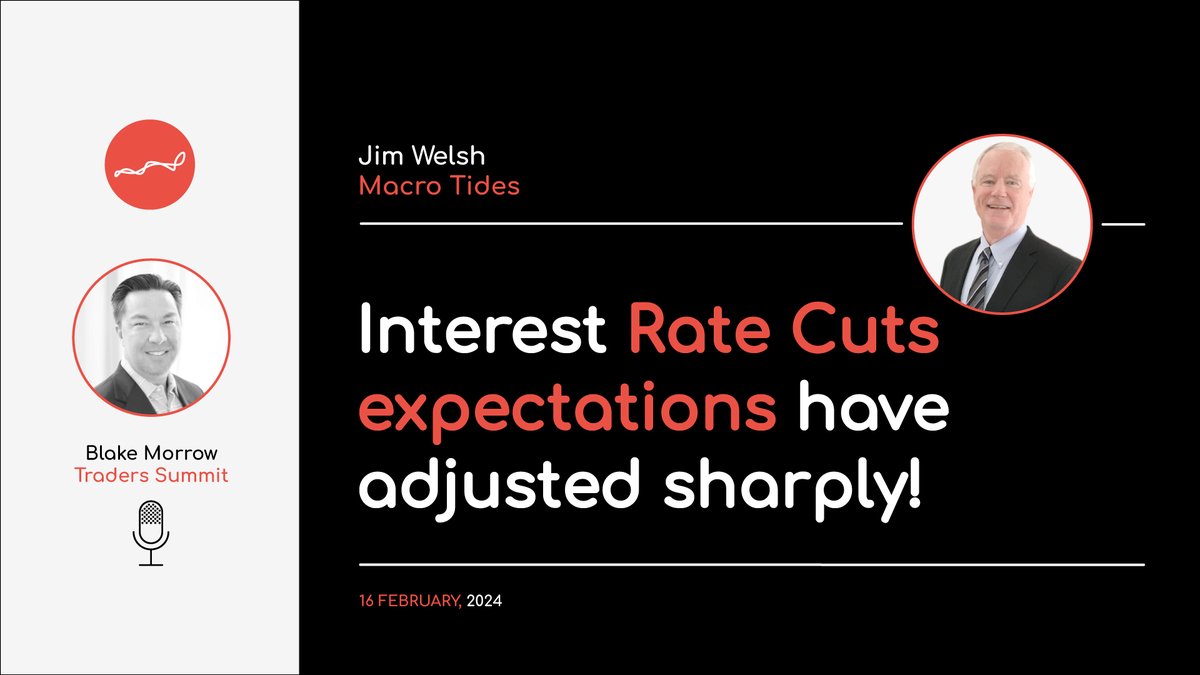 Blake Morrow
Traders Summit

Jim Welsh
Macro Tides

Interest Rate Cuts expectations have adjusted sharply!

16 FEBRUARY, 2024